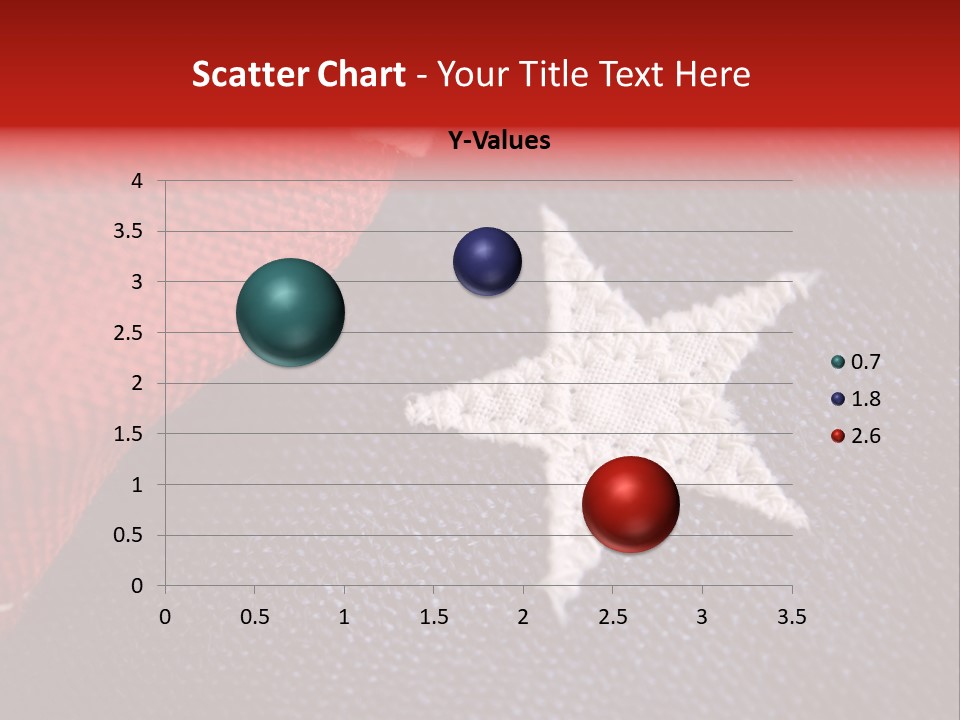 Scatter Chart - Your Title Text Here

Y-Values

4
3.5
3
2.5
2
1.5
1
0.5
0

0 0.5 1 1.5 2 2.5 3 3.5

0.7
1.8
2.6